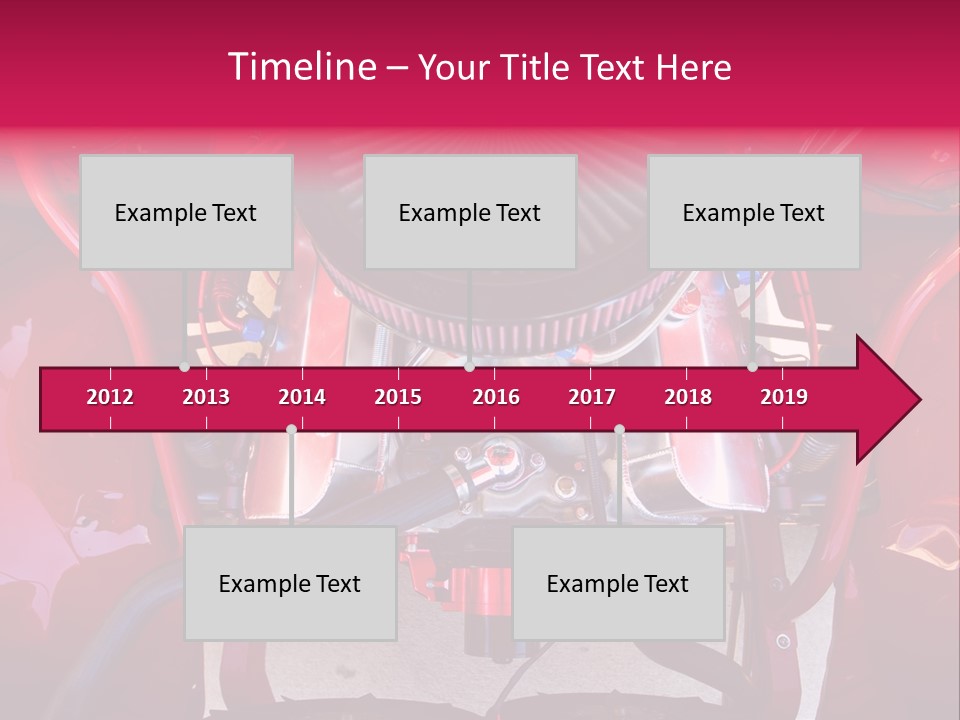 Timeline – Your Title Text Here

Example Text

Example Text

Example Text

2012 2013 2014 2015 2016 2017 2018 2019

Example Text

Example Text